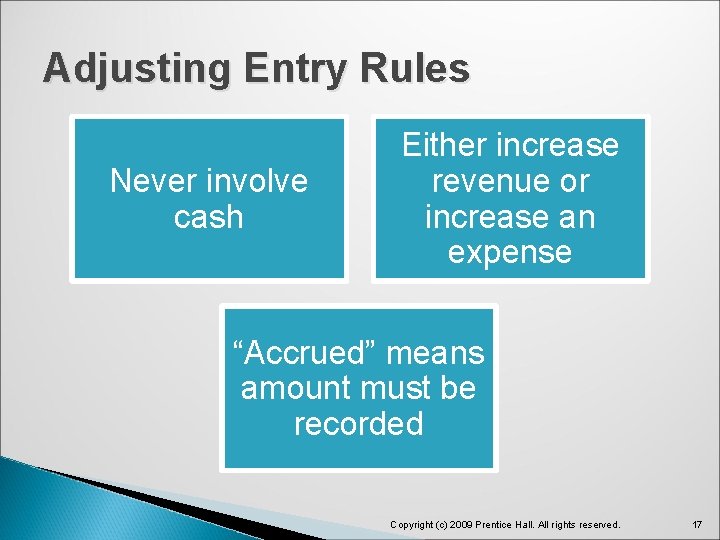 Adjusting Entry Rules

Never involve cash

Either increase revenue or increase an expense

“Accrued” means amount must be recorded

Copyright (c) 2009 Prentice Hall. All rights reserved.

17